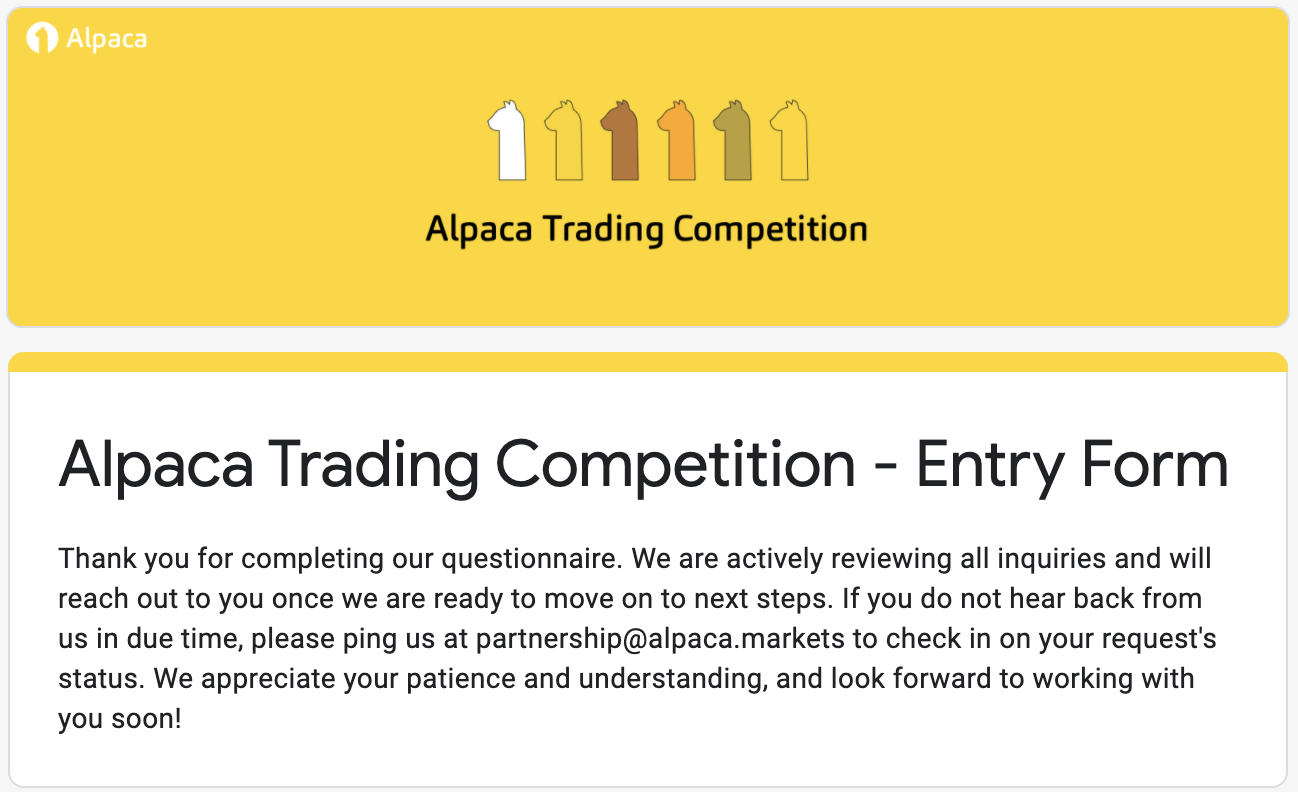 Alpaca

Alpaca Trading Competition

Alpaca Trading Competition - Entry Form

Thank you for completing our questionnaire. We are actively reviewing all inquiries and will reach out to you once we are ready to move on to next steps. If you do not hear back from us in due time, please ping us at partnership@alpaca.markets to check in on your request's status. We appreciate your patience and understanding, and look forward to working with you soon!